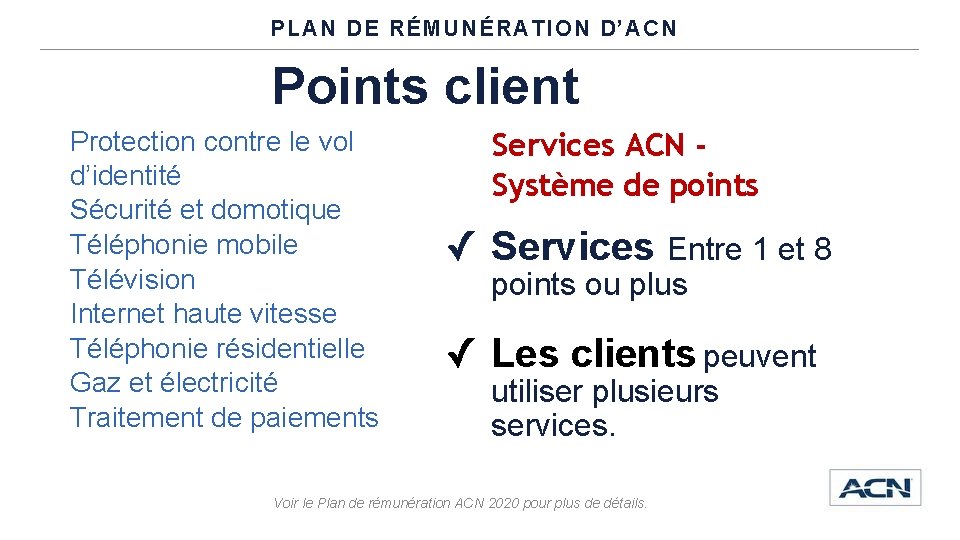 PLAN DE RÉMUNÉRATION D'ACN

Points client

Protection contre le vol d'identité
Sécurité et domotique
Téléphonie mobile
Télévision
Internet haute vitesse
Téléphonie résidentielle
Gaz et électricité
Traitement de paiements

Services ACN - Système de points

✓ Services Entre 1 et 8 points ou plus

✓ Les clients peuvent utiliser plusieurs services.

Voir le Plan de rémunération ACN 2020 pour plus de détails.

ACN